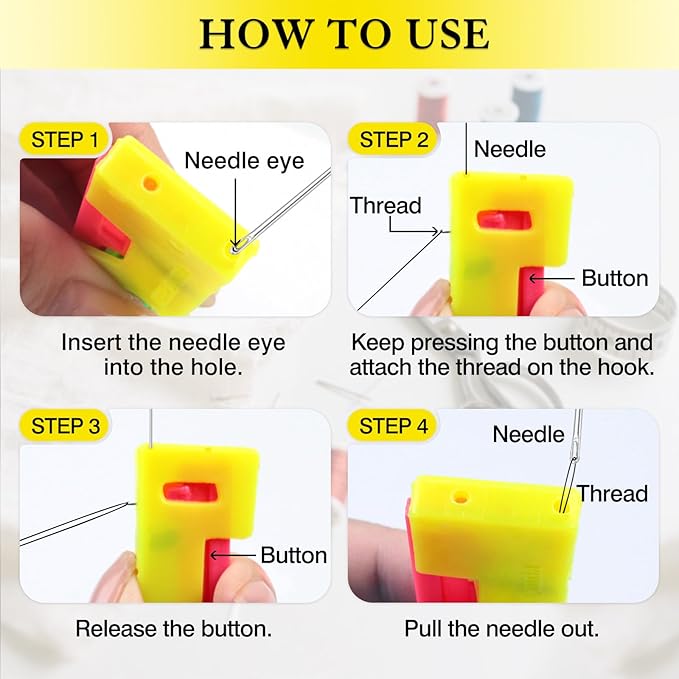 HOW TO USE

STEP 1

Needle eye

Insert the needle eye into the hole.

STEP 2

Needle

Thread

Button

Keep pressing the button and attach the thread on the hook.

STEP 3

Button

Release the button.

STEP 4

Needle

Thread

Pull the needle out.